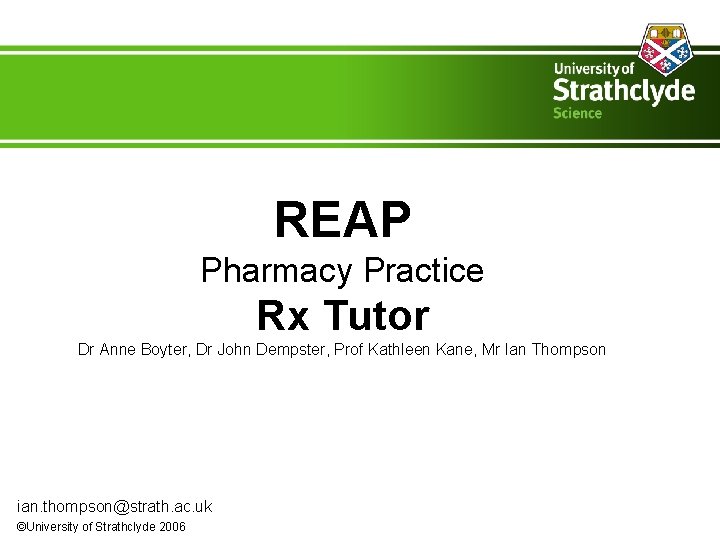 University of
Strathclyde
Science

REAP

Pharmacy Practice

Rx Tutor

Dr Anne Boyter, Dr John Dempster, Prof Kathleen Kane, Mr Ian Thompson

ian.thompson@strath.ac.uk
©University of Strathclyde 2006